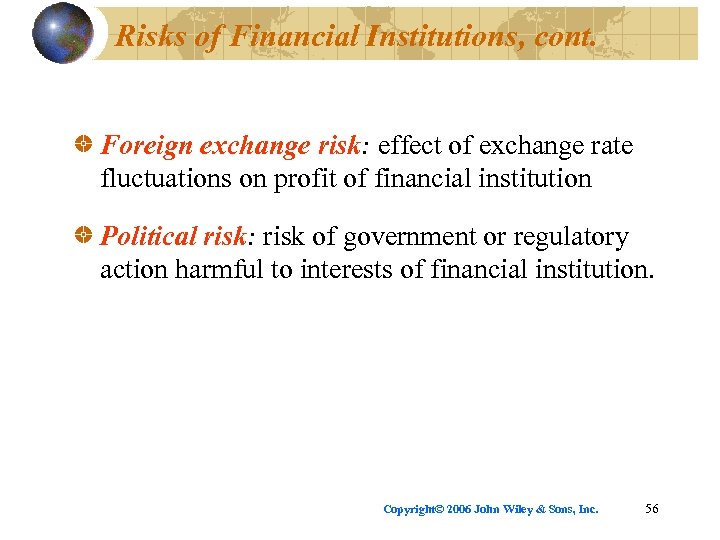 Risks of Financial Institutions, cont.

Foreign exchange risk: effect of exchange rate fluctuations on profit of financial institution

Political risk: risk of government or regulatory action harmful to interests of financial institution.

Copyright© 2006 John Wiley & Sons, Inc.

56